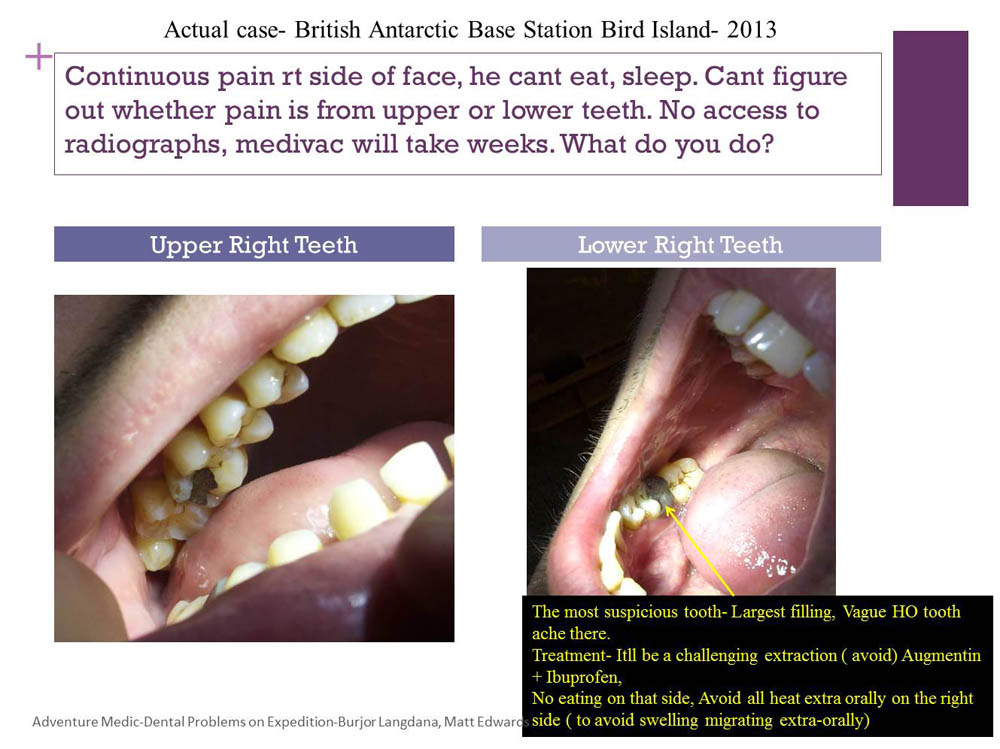 Actual case- British Antarctic Base Station Bird Island- 2013

+

Continuous pain rt side of face, he cant eat, sleep. Cant figure out whether pain is from upper or lower teeth. No access to radiographs, medivac will take weeks. What do you do?

Upper Right Teeth

Lower Right Teeth

The most suspicious tooth- Largest filling, Vague HO tooth ache there.
Treatment- Itll be a challenging extraction ( avoid) Augmentin + Ibuprofen,
No eating on that side, Avoid all heat extra orally on the right side ( to avoid swelling migrating extra-orally)

Adventure Medic-Dental Problems on Expedition-Burjor Langdana, Matt Edwards